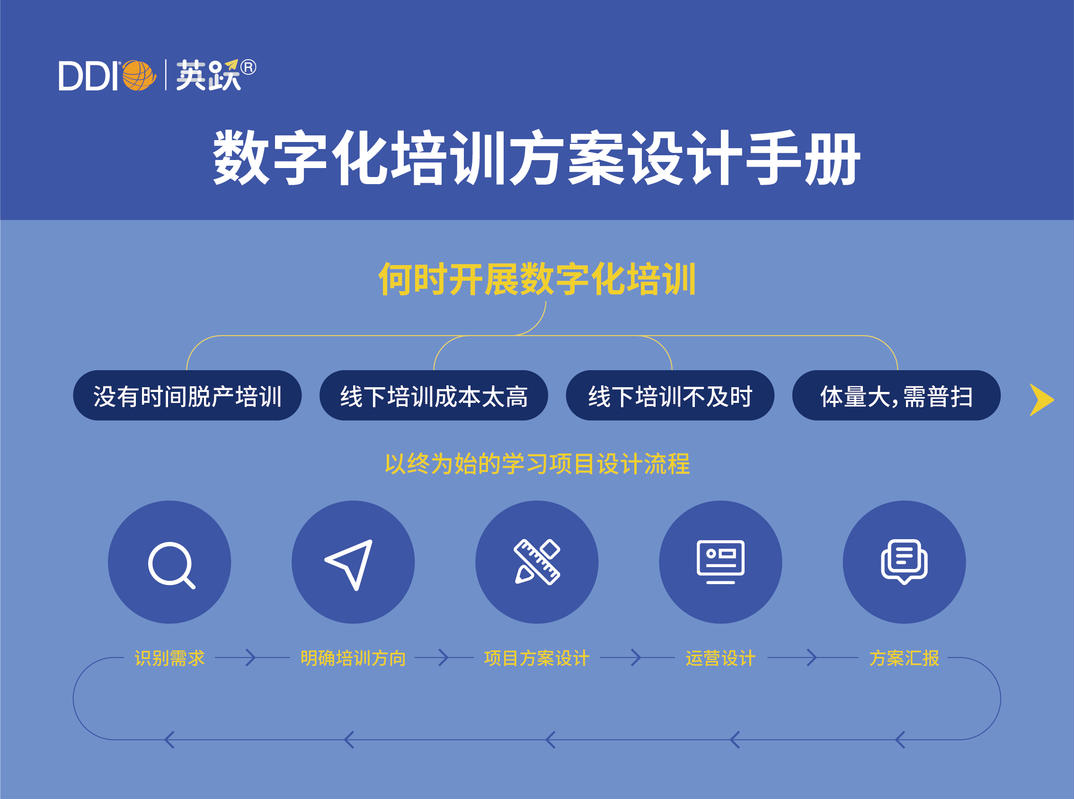 DDI | 英跃®

数字化培训方案设计手册

何时开展数字化培训

没有时间脱产培训

线下培训成本太高

线下培训不及时

体量大,需普扫

以终为始的学习项目设计流程

识别需求

明确培训方向

项目方案设计

运营设计

方案汇报